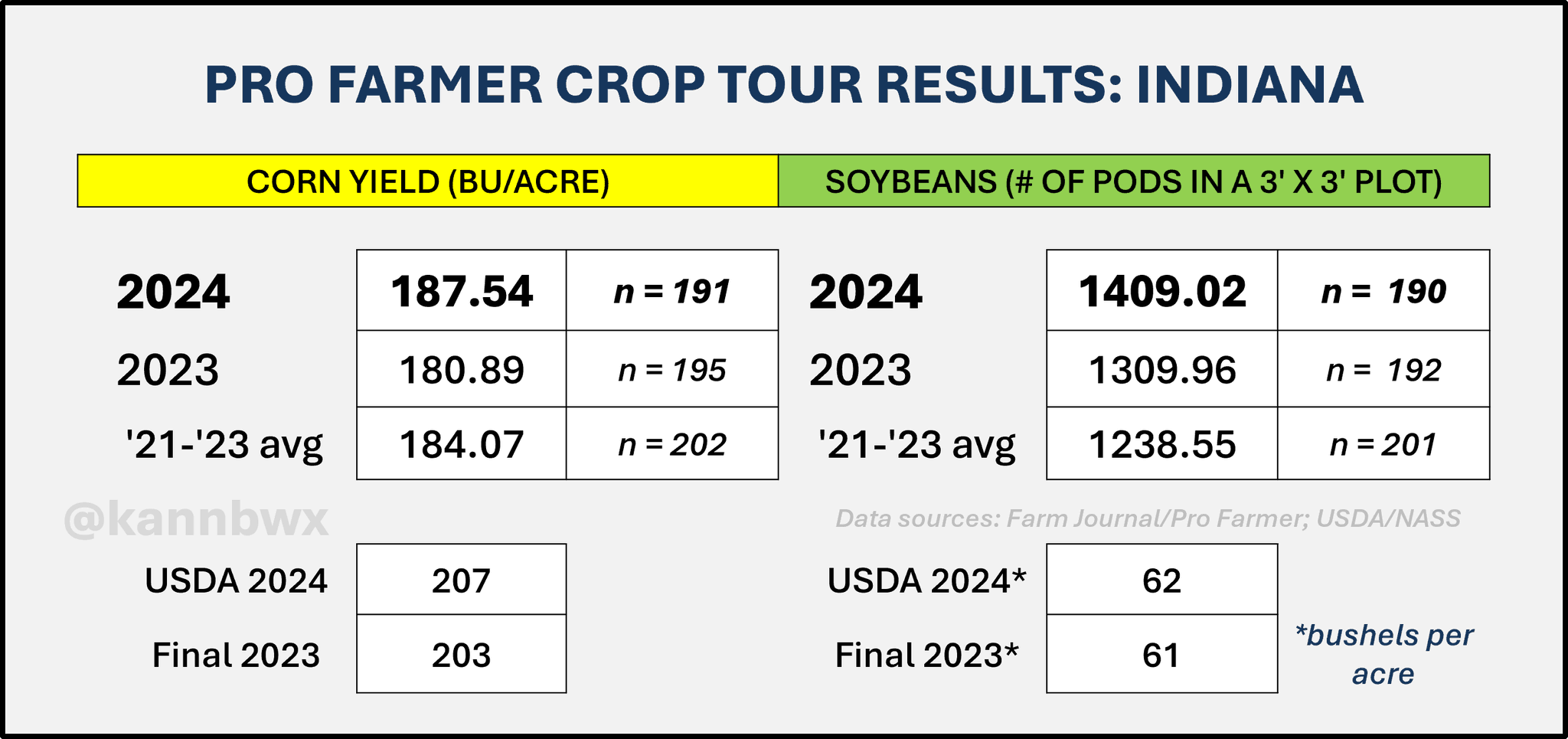 PRO FARMER CROP TOUR RESULTS: INDIANA

CORN YIELD (BU/ACRE)

| | | |
|---|---|---|
| 2024 | 187.54 | n = 191 |
| 2023 | 180.89 | n = 195 |
| '21-'23 avg | 184.07 | n = 202 |

@kannbwx

| | |
|---|---|
| USDA 2024 | 207 |
| Final 2023 | 203 |

SOYBEANS (# OF PODS IN A 3' X 3' PLOT)

| | | |
|---|---|---|
| 2024 | 1409.02 | n = 190 |
| 2023 | 1309.96 | n = 192 |
| '21-'23 avg | 1238.55 | n = 201 |

Data sources: Farm Journal/Pro Farmer; USDA/NASS

| | |
|---|---|
| USDA 2024* | 62 |
| Final 2023* | 61 |

*bushels per acre